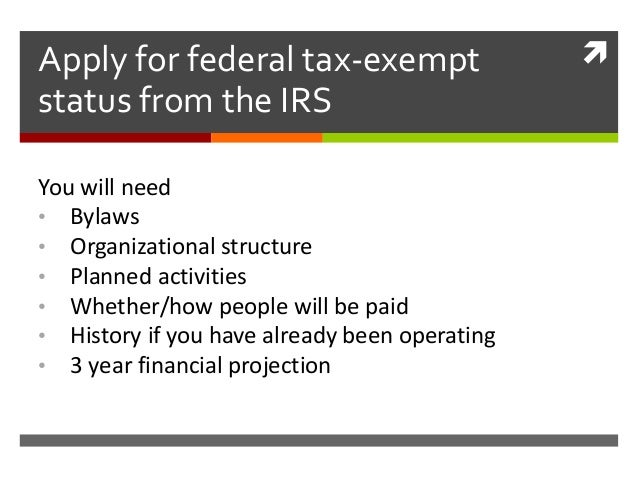 Apply for federal tax-exempt status from the IRS

You will need
• Bylaws
• Organizational structure
• Planned activities
• Whether/how people will be paid
• History if you have already been operating
• 3 year financial projection